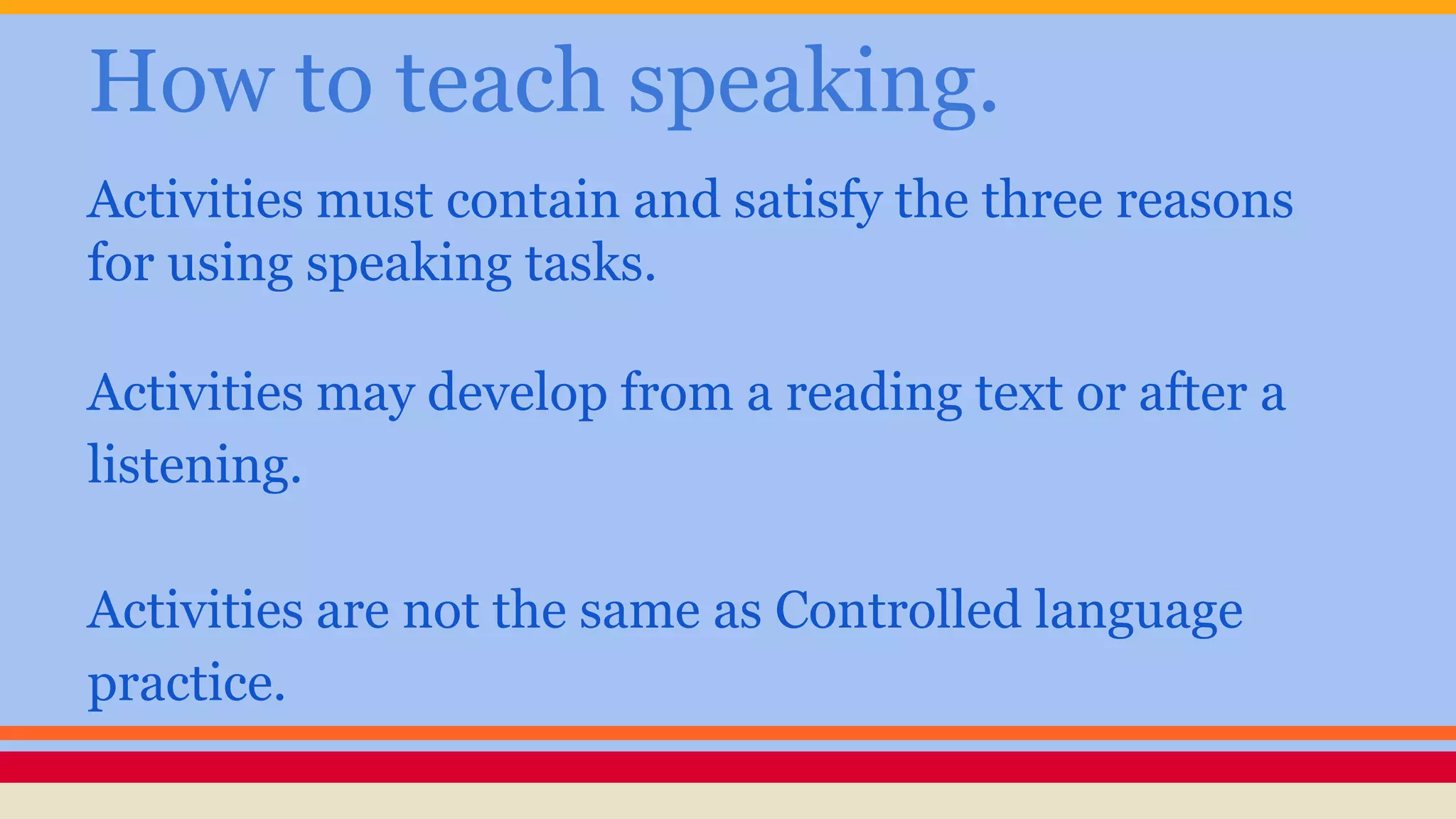 How to teach speaking.

Activities must contain and satisfy the three reasons for using speaking tasks.

Activities may develop from a reading text or after a listening.

Activities are not the same as Controlled language practice.